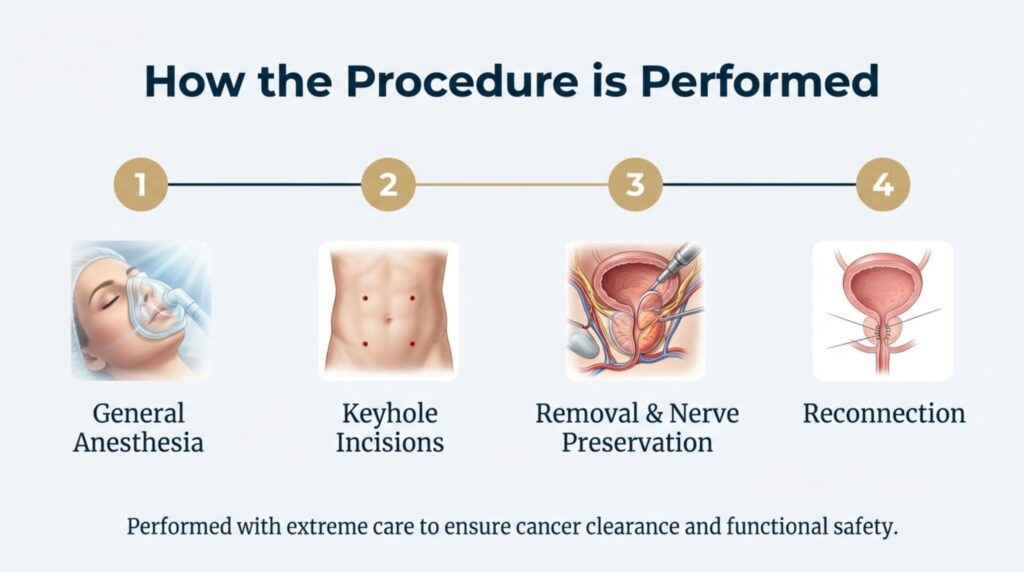 How the Procedure is Performed

1

2

3

4

General Anesthesia

Keyhole Incisions

Removal & Nerve Preservation

Reconnection

Performed with extreme care to ensure cancer clearance and functional safety.